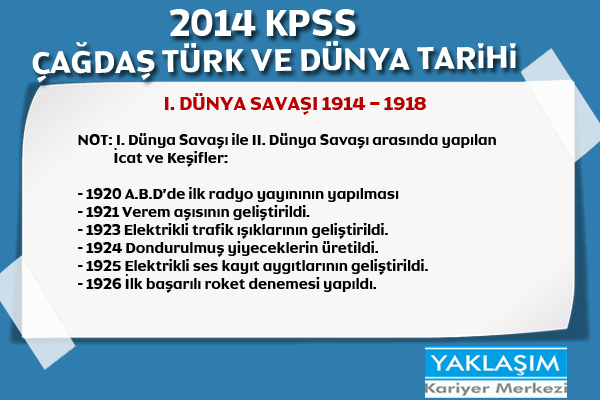 2014 KPSS
ÇAĞDAŞ TÜRK VE DÜNYA TARİHİ

I. DÜNYA SAVAŞI 1914 – 1918

NOT: I. Dünya Savaşı ile II. Dünya Savaşı arasında yapılan İcat ve Keşifler:

- 1920 A.B.D'de ilk radyo yayınının yapılması
- 1921 Verem aşısının geliştirildi.
- 1923 Elektrikli trafik ışıklarının geliştirildi.
- 1924 Dondurulmuş yiyeceklerin üretildi.
- 1925 Elektrikli ses kayıt aygıtlarının geliştirildi.
- 1926 İlk başarılı roket denemesi yapıldı.

YAKLAŞIM
Kariyer Merkezi